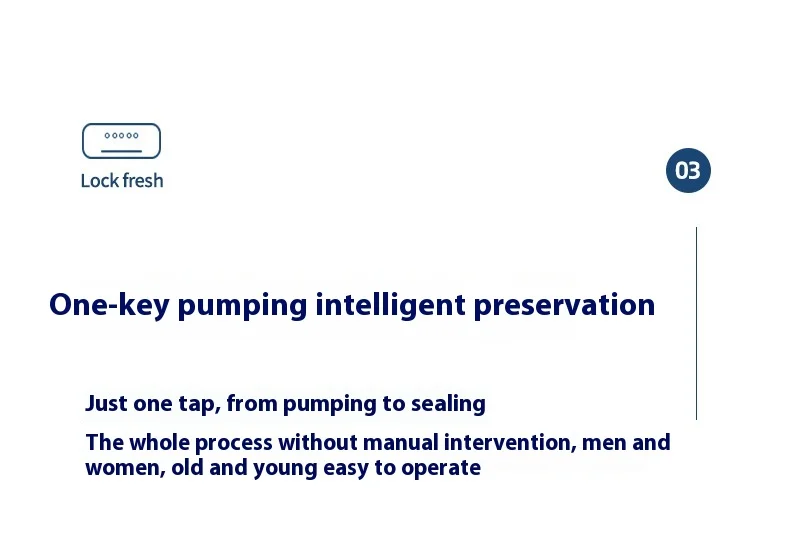 Lock fresh

03

One-key pumping intelligent preservation

Just one tap, from pumping to sealing

The whole process without manual intervention, men and women, old and young easy to operate